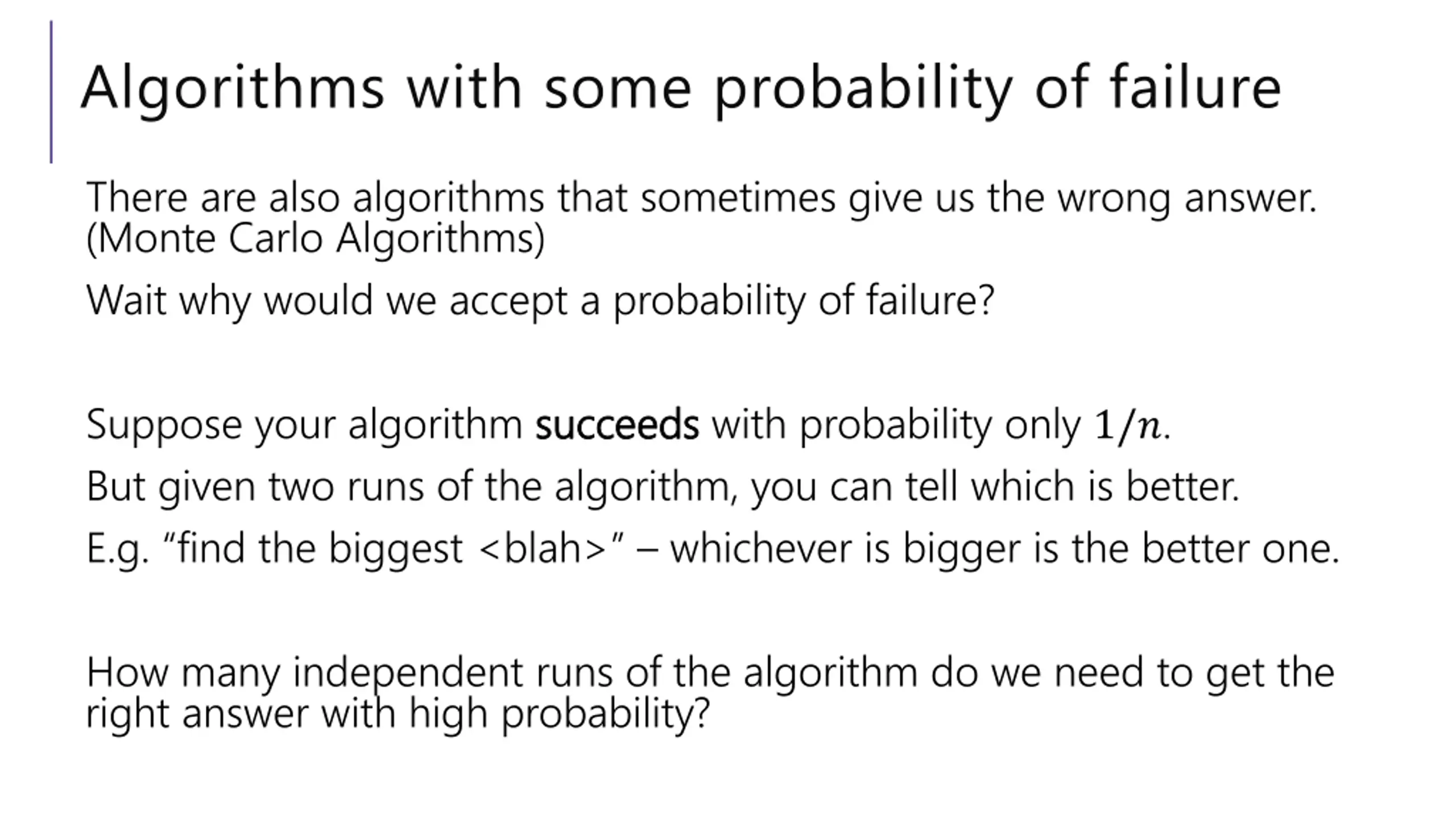 Algorithms with some probability of failure

There are also algorithms that sometimes give us the wrong answer. (Monte Carlo Algorithms)

Wait why would we accept a probability of failure?

Suppose your algorithm succeeds with probability only $1/n$.

But given two runs of the algorithm, you can tell which is better.

E.g. “find the biggest <blah>” – whichever is bigger is the better one.

How many independent runs of the algorithm do we need to get the right answer with high probability?